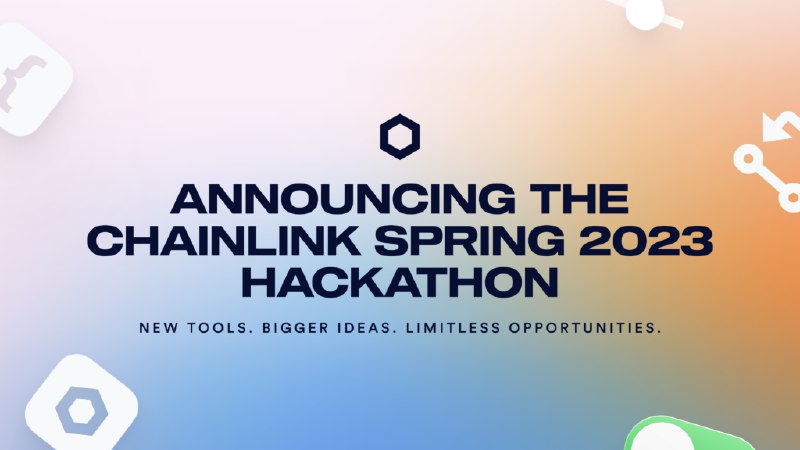 ANNOUNCING THE CHAINLINK SPRING 2023 HACKATHON

NEW TOOLS. BIGGER IDEAS. LIMITLESS OPPORTUNITIES.